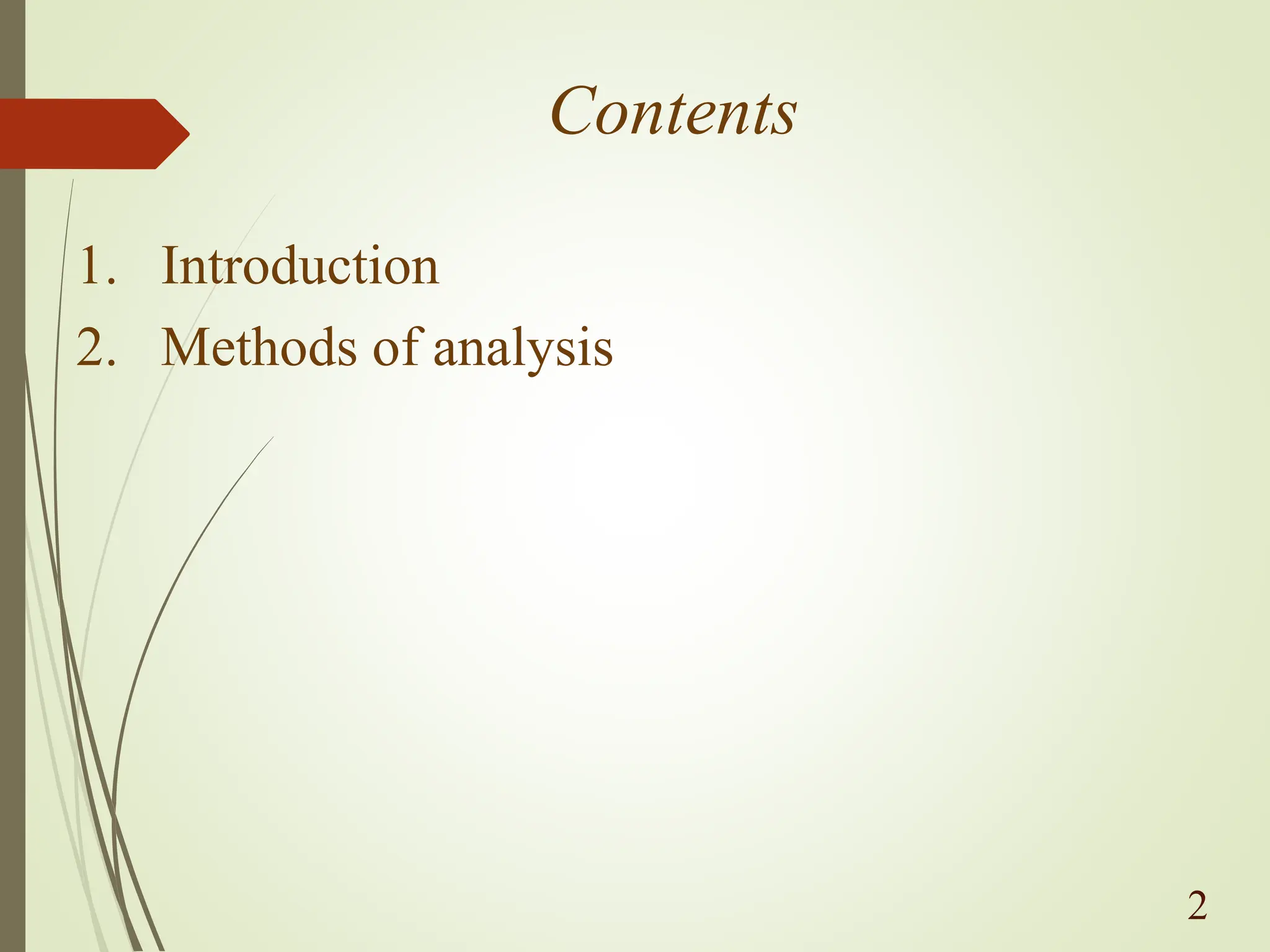 Contents

1. Introduction
2. Methods of analysis

2